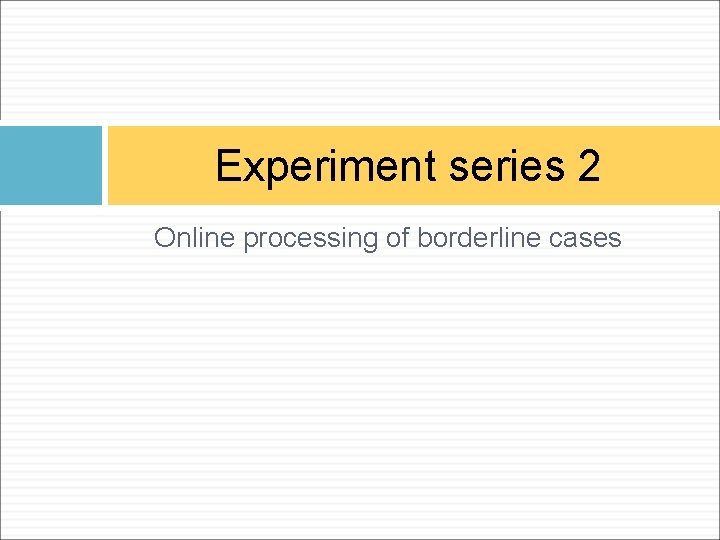 Experiment series 2

Online processing of borderline cases